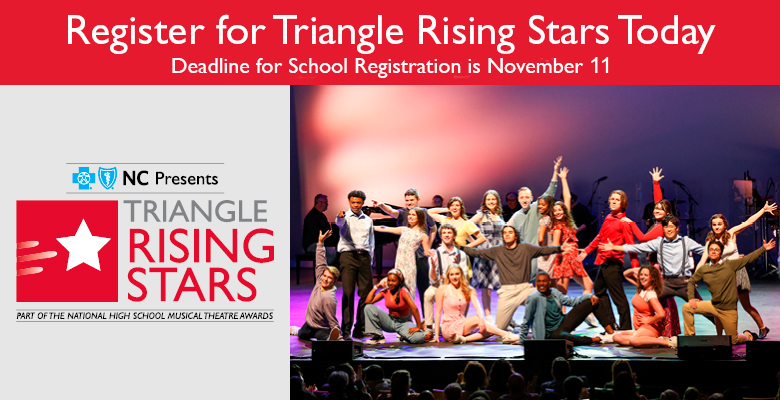 Register for Triangle Rising Stars Today
Deadline for School Registration is November 11

NC Presents
TRIANGLE
RISING
STARS
PART OF THE NATIONAL HIGH SCHOOL MUSICAL THEATRE AWARDS